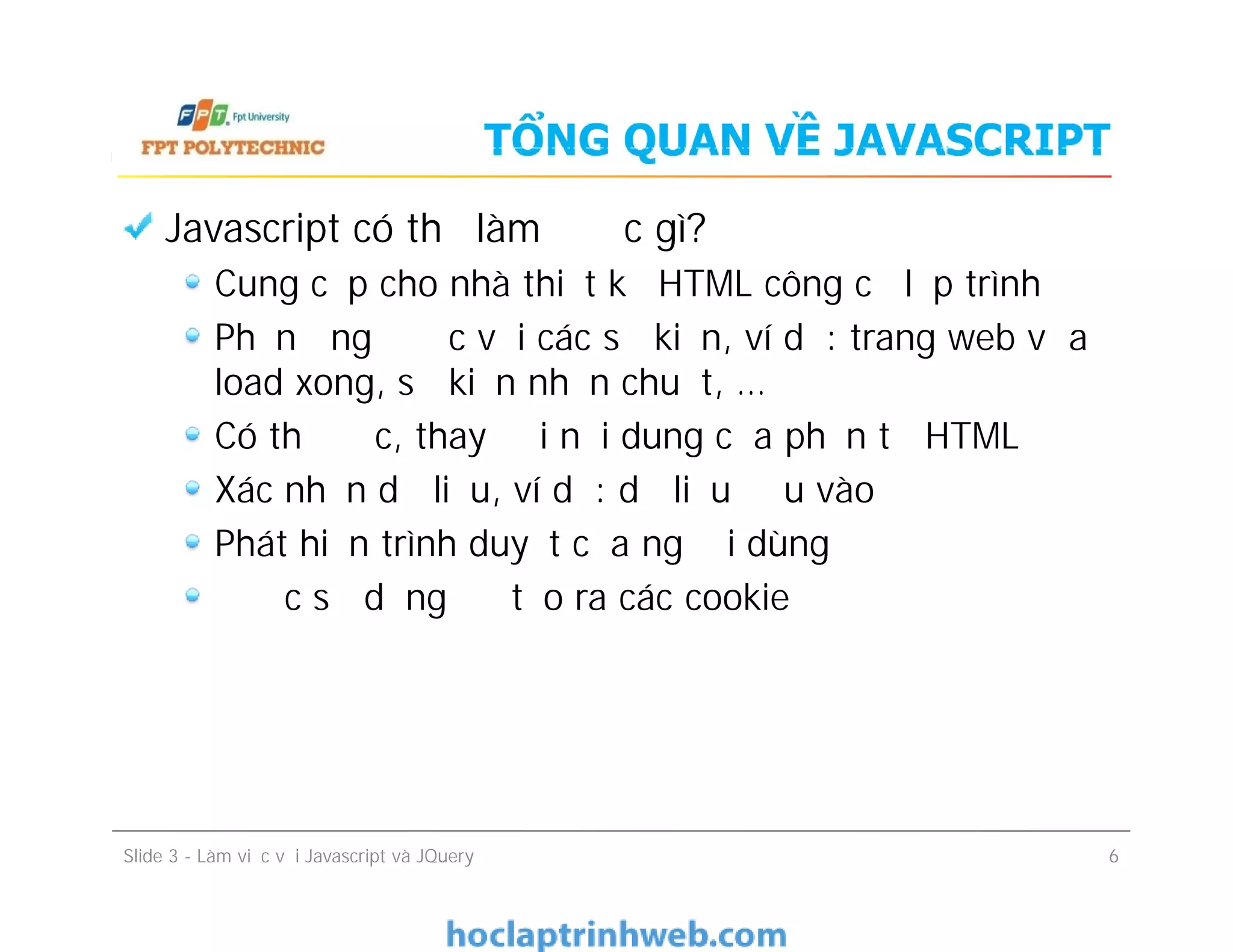 FPT Fpt University
FPT POLYTECHNIC

TỔNG QUAN VỀ JAVASCRIPT

Javascript có th làm c gì?

Cung c p cho nhà thi t k HTML công c l p trình

Ph n ng c v i các s ki n, ví d : trang web v a load xong, s ki n nh n chu t, ...

Có th c, thay i n i dung c a ph n t HTML

Xác nh n d li u, ví d : d li u u vào

Phát hi n trình duy t c a ng i dùng

c s d ng t o ra các cookie

Slide 3 - Làm vi c v i Javascript và JQuery

6

hoclaptrinhweb.com